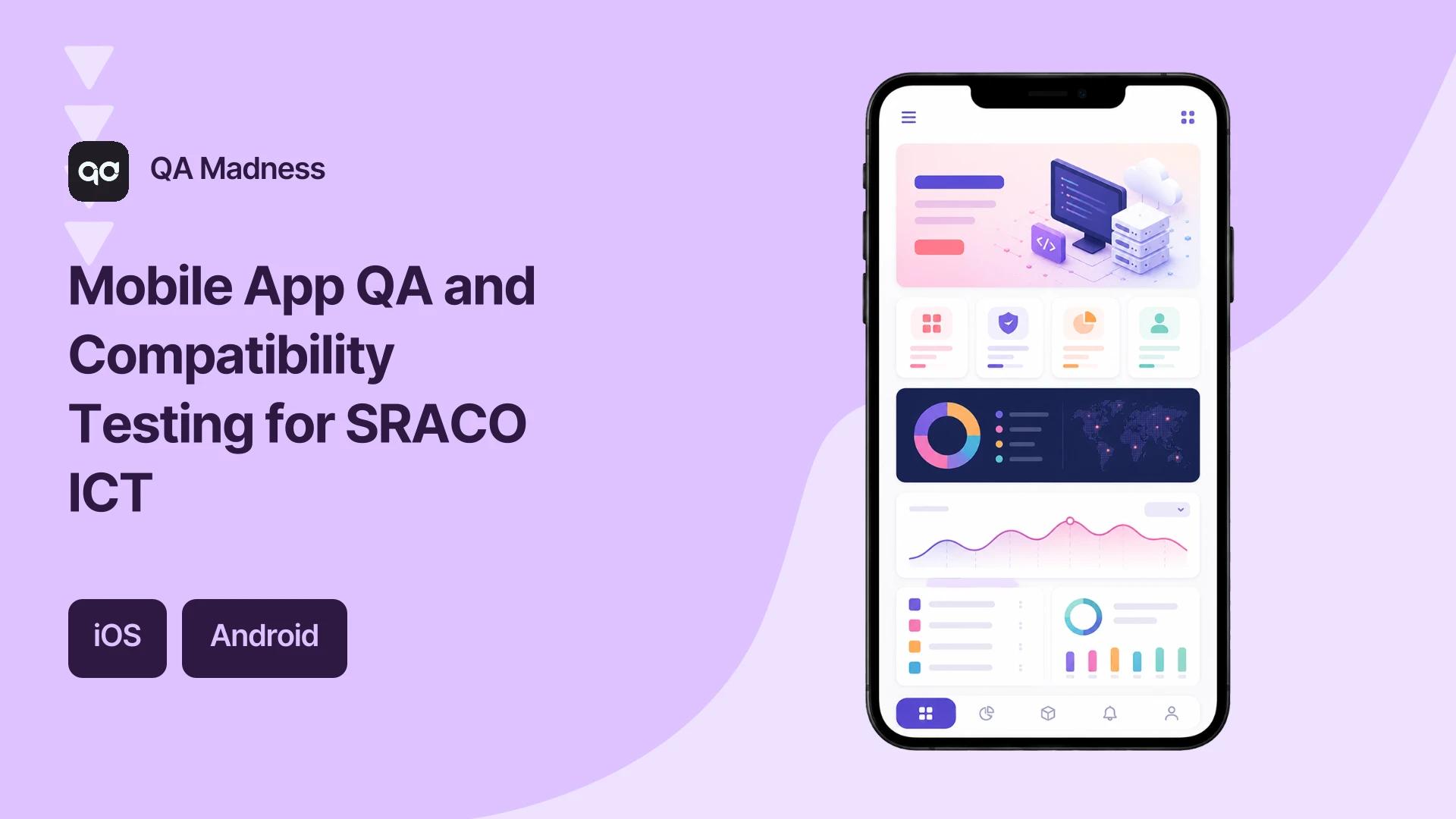 qa

QA Madness

Mobile App QA and Compatibility Testing for SRACO ICT

iOS

Android

</>